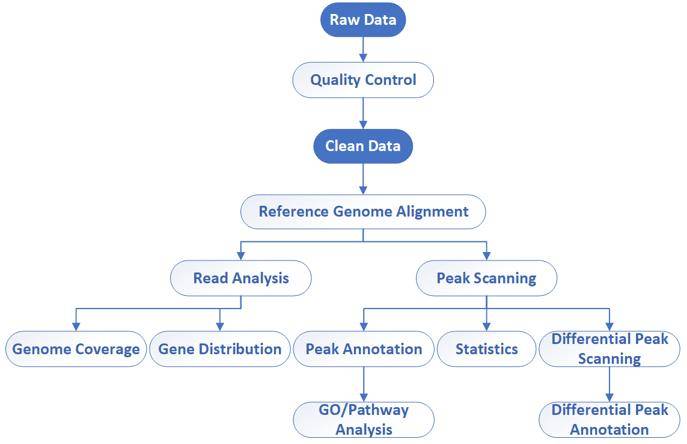 Raw Data

Quality Control

Clean Data

Reference Genome Alignment

Read Analysis

Peak Scanning

Genome Coverage

Gene Distribution

Peak Annotation

Statistics

Differential Peak Scanning

GO/Pathway Analysis

Differential Peak Annotation